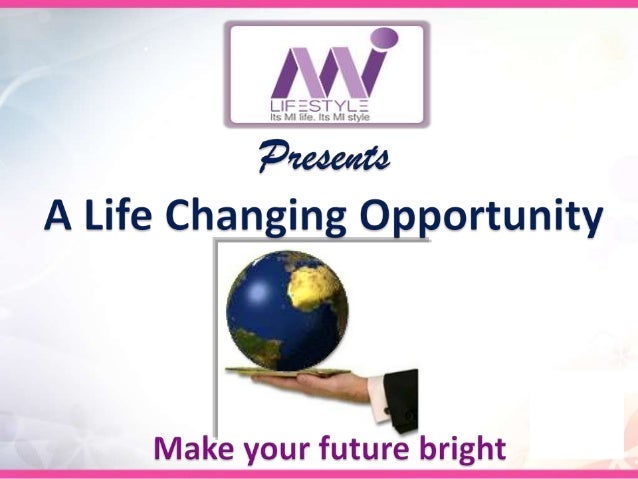 Mi
LIFESTYLE
Its MI life. Its MI style

Presents

A Life Changing Opportunity

Make your future bright